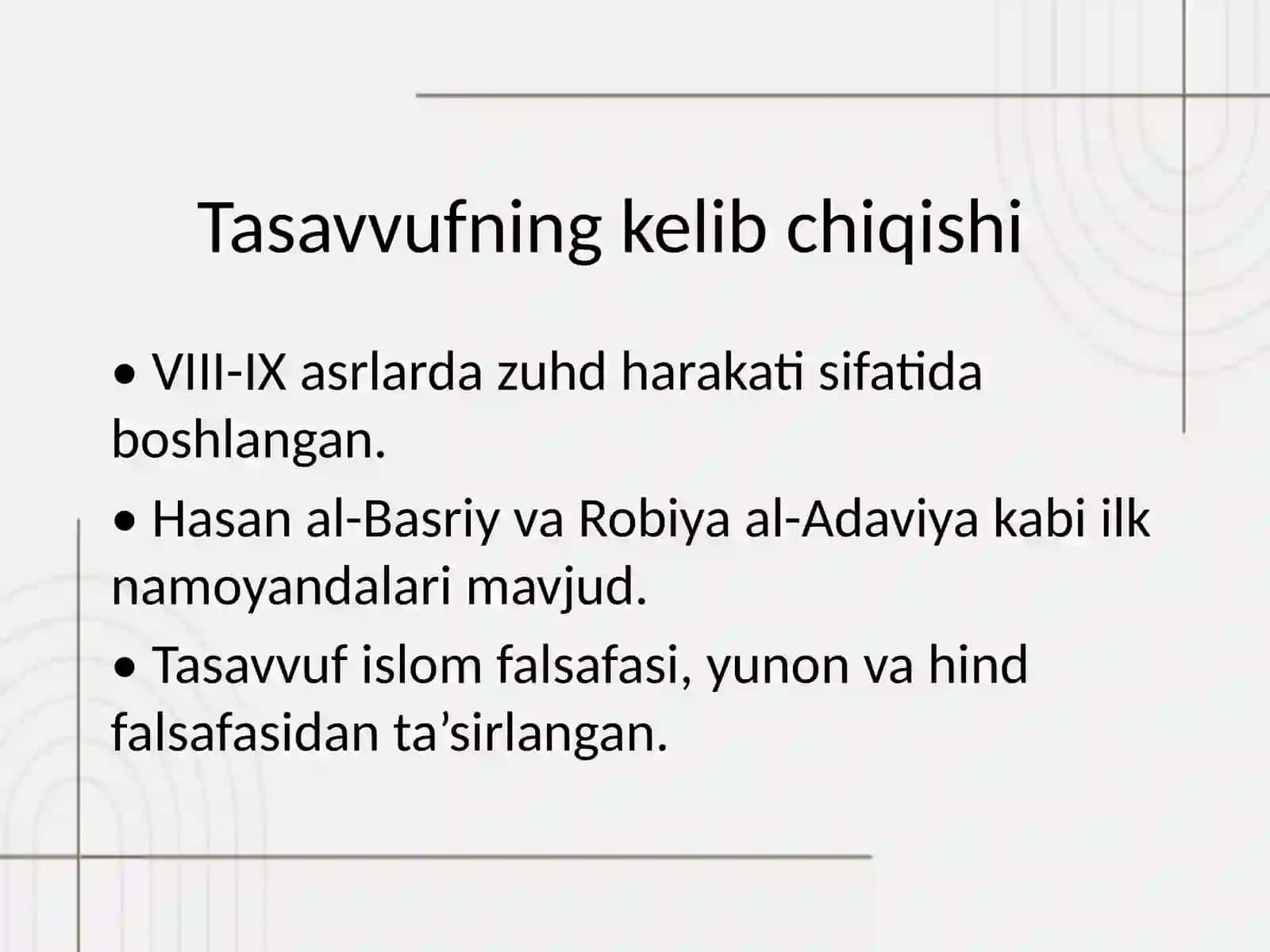 Tasavvufning kelib chiqishi

• VIII-IX asrlarda zuhd harakati sifatida boshlangan.

• Hasan al-Basriy va Robiya al-Adaviya kabi ilk namoyandalari mavjud.

• Tasavvuf islom falsafasi, yunon va hind falsafasidan ta’sirlangan.